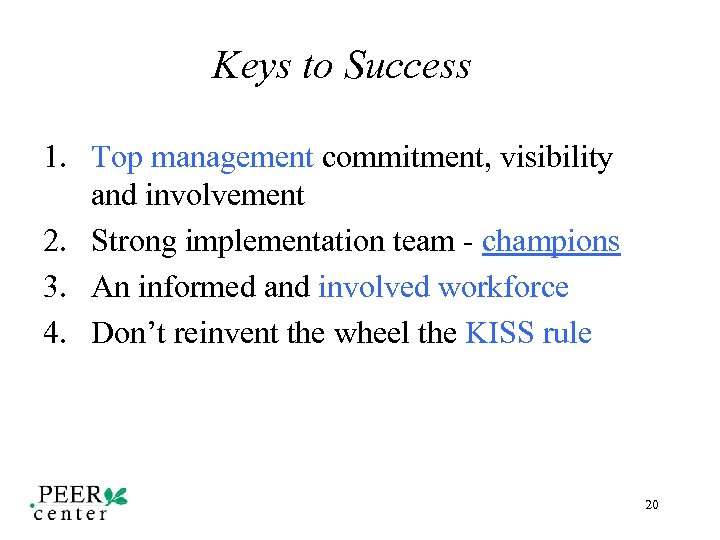 Keys to Success

1. Top management commitment, visibility and involvement
2. Strong implementation team - champions
3. An informed and involved workforce
4. Don’t reinvent the wheel the KISS rule

PEER center

20